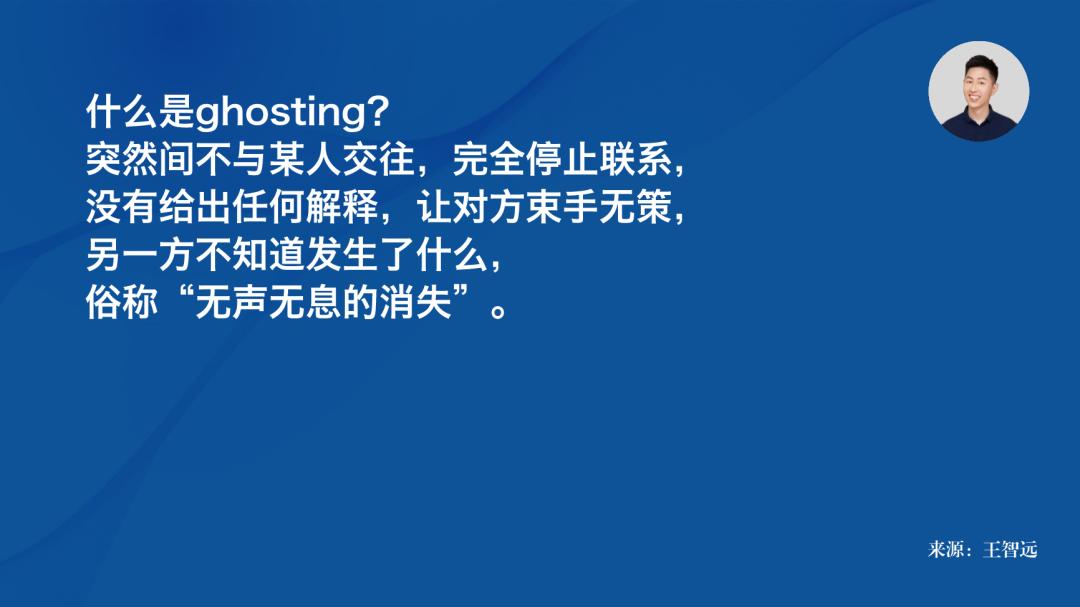 什么是ghosting?
突然间不与某人交往，完全停止联系，
没有给出任何解释，让对方束手无策，
另一方不知道发生了什么，
俗称“无声无息的消失”。

来源：王智远